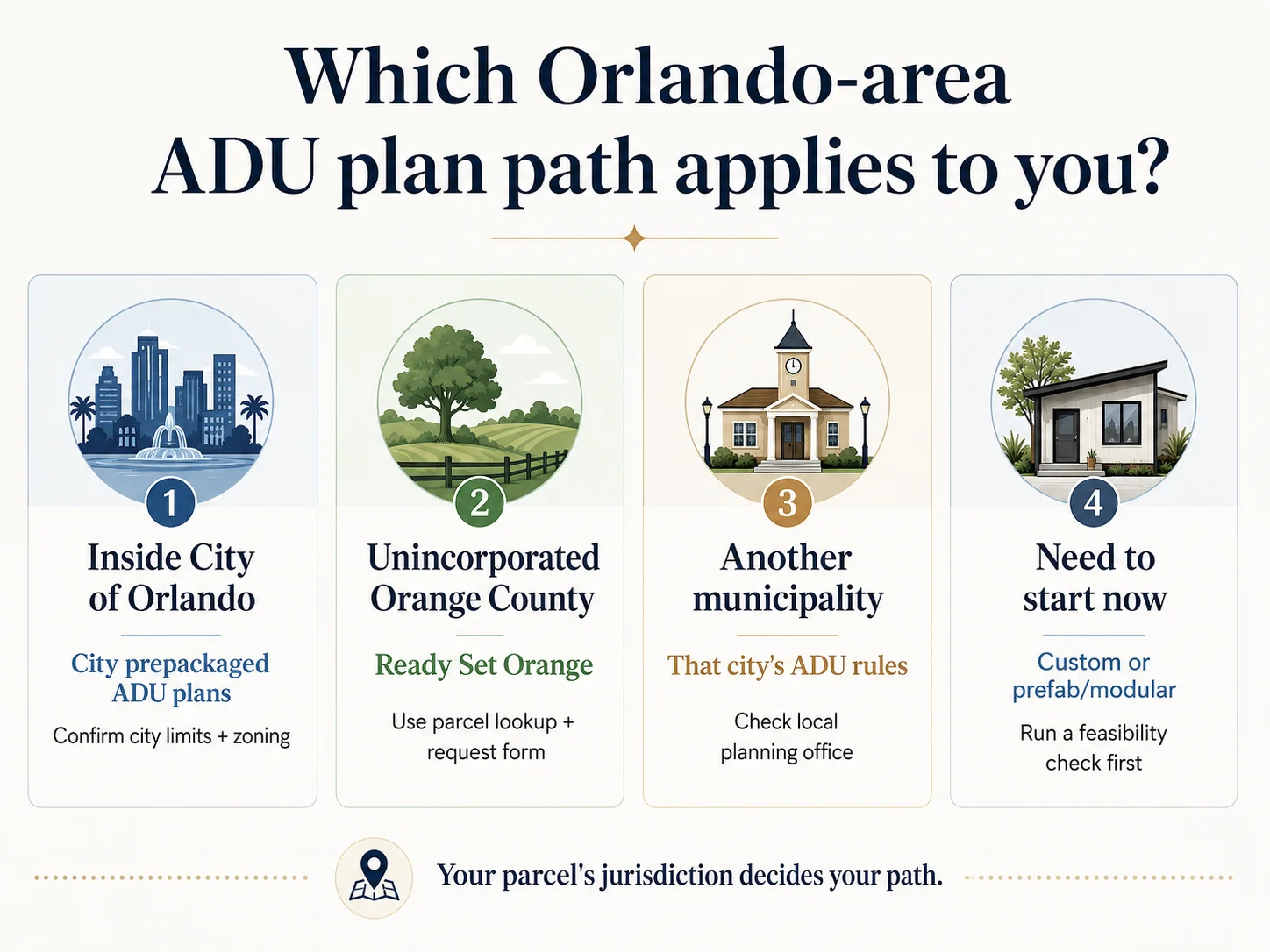 Which Orlando-area ADU plan path applies to you?

1
Inside City of Orlando
City prepackaged ADU plans
Confirm city limits + zoning

2
Unincorporated Orange County
Ready Set Orange
Use parcel lookup + request form

3
Another municipality
That city's ADU rules
Check local planning office

4
Need to start now
Custom or prefab/modular
Run a feasibility check first

Your parcel's jurisdiction decides your path.